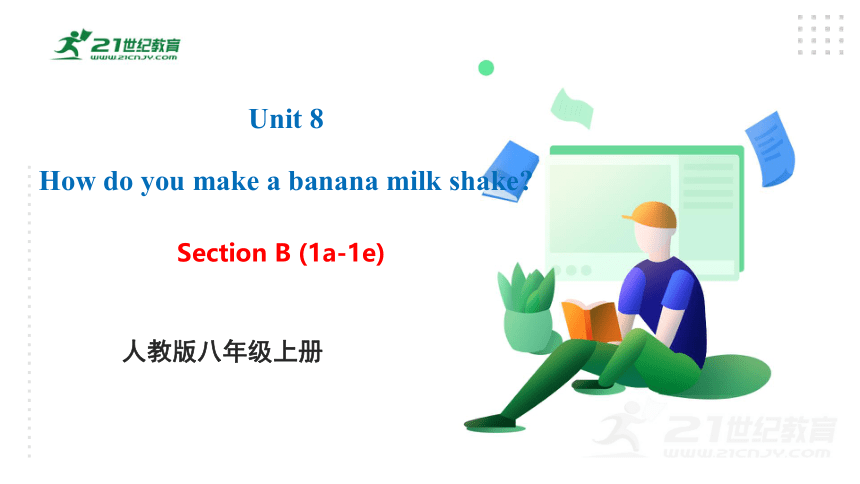 21世纪教育
www.21cnjy.com

Unit 8

How do you make a banana milk shake?

Section B (1a-1e)

人教版八年级上册

21世纪教育
www.21cnjy.com